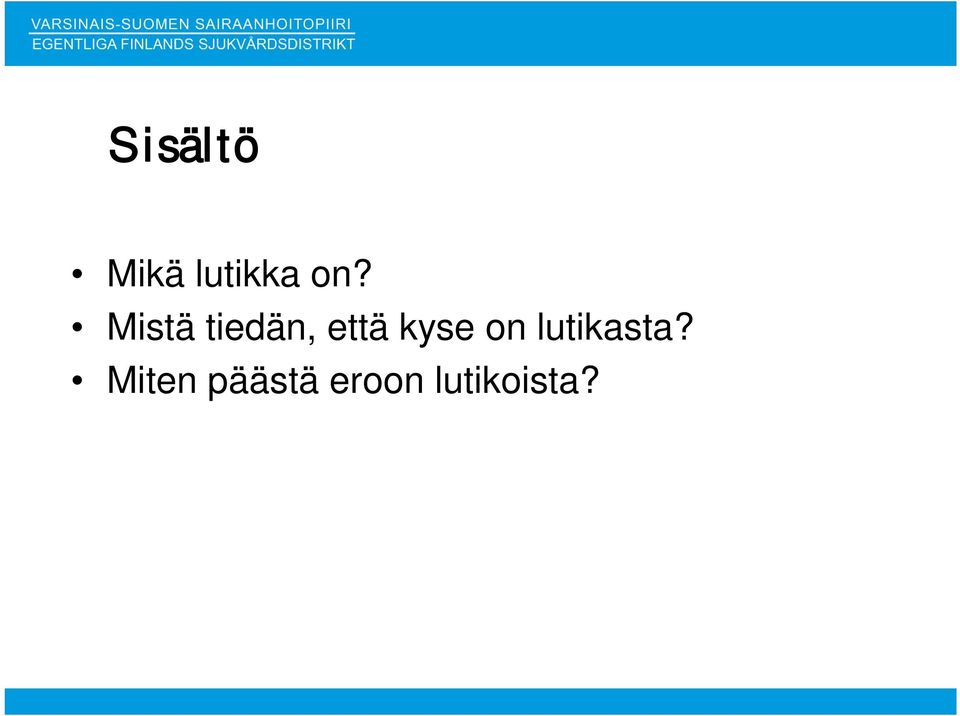 VARSINAIS-SUOMEN SAIRAANHOITOPIIRI
EGENTLIGA FINLANDS SJUKVÅRDSDISTRIKT

Sisältö

• Mikä lutikka on?
• Mistä tiedän, että kyse on lutikasta?
• Miten päästä eroon lutikoista?